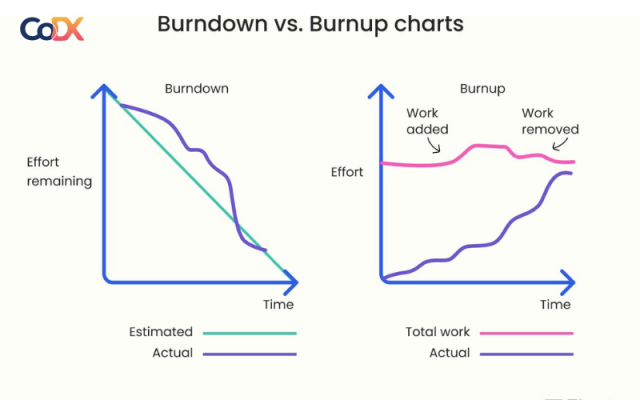 CoDX

Burndown vs. Burnup charts

Burndown

Effort remaining

Time

Estimated
Actual

Burnup

Work added

Work removed

Effort

Time

Total work
Actual